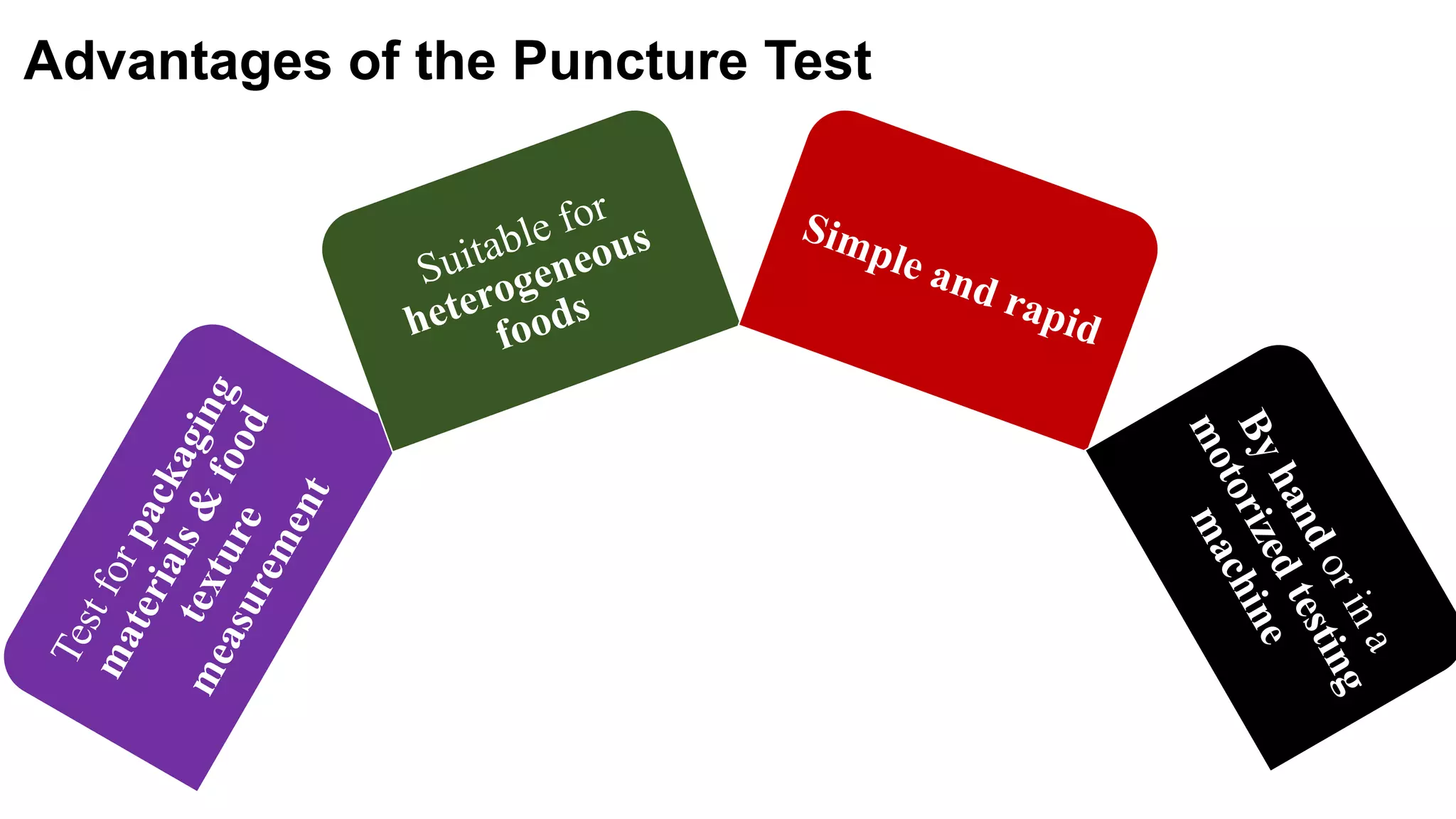 Advantages of the Puncture Test

Test for packaging materials & food texture measurement

Suitable for heterogeneous foods

Simple and rapid

By hand or in a motorized testing machine